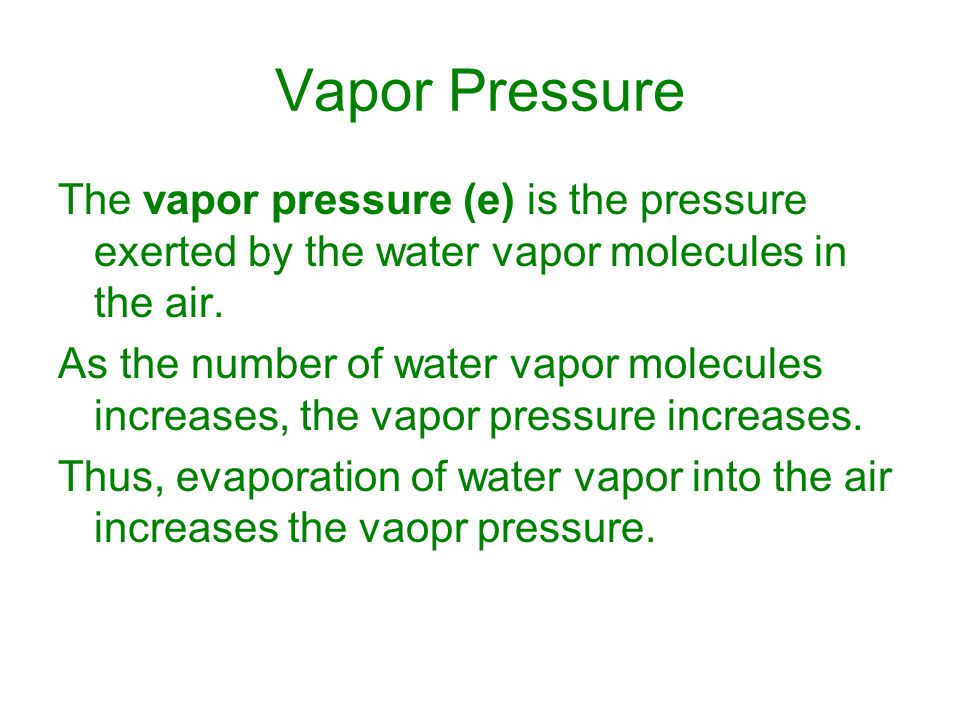 Vapor Pressure

The vapor pressure (e) is the pressure exerted by the water vapor molecules in the air.

As the number of water vapor molecules increases, the vapor pressure increases.

Thus, evaporation of water vapor into the air increases the vaopr pressure.